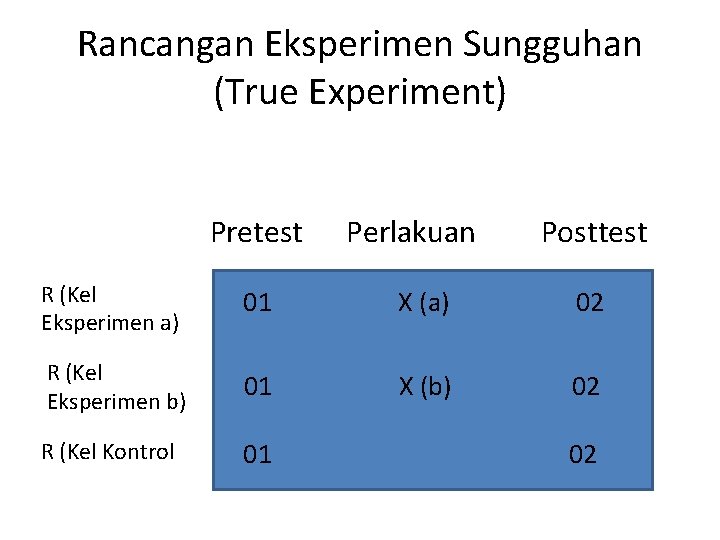 Rancangan Eksperimen Sungguhan (True Experiment)

| | Pretest | Perlakuan | Posttest |
|---|---|---|---|
| R (Kel Eksperimen a) | 01 | X (a) | 02 |
| R (Kel Eksperimen b) | 01 | X (b) | 02 |
| R (Kel Kontrol | 01 | | 02 |